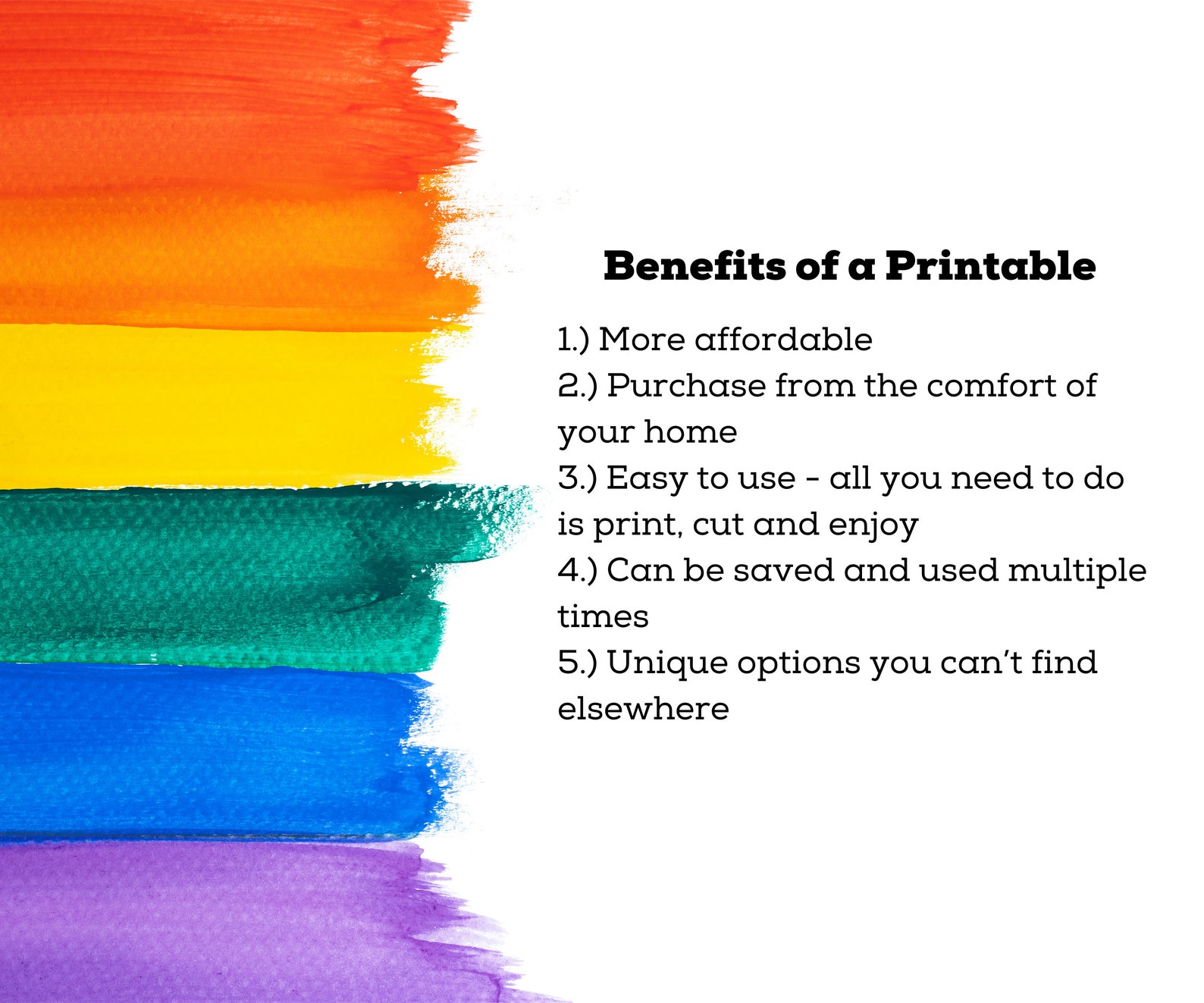 Benefits of a Printable

1.) More affordable
2.) Purchase from the comfort of your home
3.) Easy to use - all you need to do is print, cut and enjoy
4.) Can be saved and used multiple times
5.) Unique options you can't find elsewhere